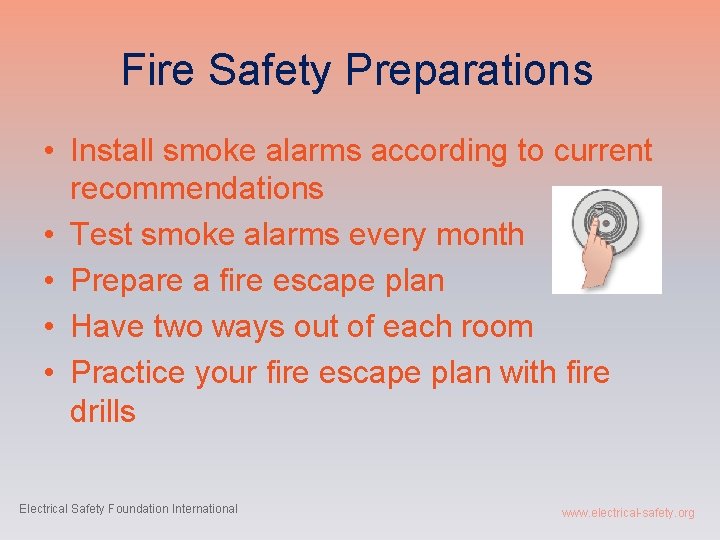 Fire Safety Preparations

• Install smoke alarms according to current recommendations
• Test smoke alarms every month
• Prepare a fire escape plan
• Have two ways out of each room
• Practice your fire escape plan with fire drills

Electrical Safety Foundation International

www.electrical-safety.org